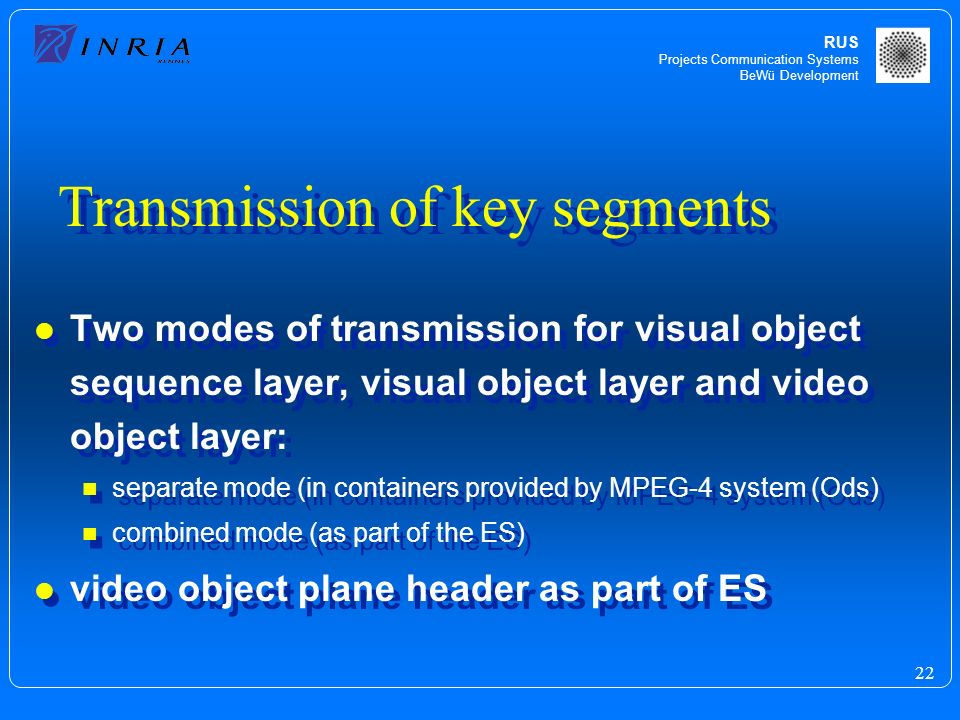 INRIA
RENNES

RUS
Projects Communication Systems
BeWü Development

Transmission of key segments

Two modes of transmission for visual object sequence layer, visual object layer and video object layer:

separate mode (in containers provided by MPEG-4 system (Ods)

combined mode (as part of the ES)

video object plane header as part of ES

22